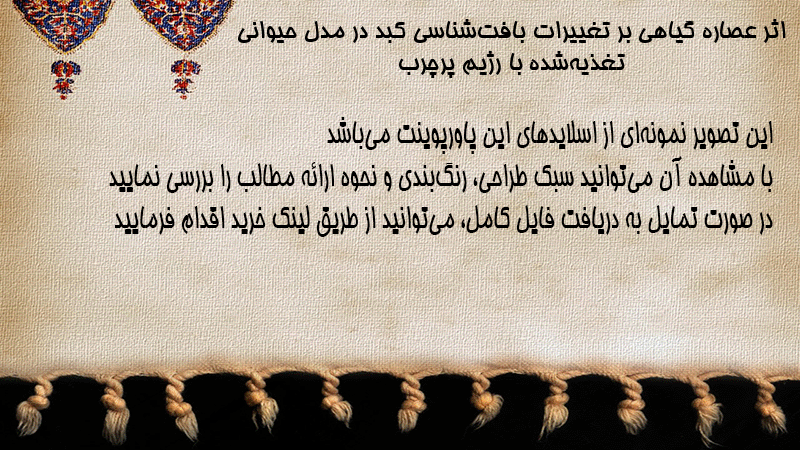 اثر عصاره گیاهی بر تغییرات بافت‌شناسی کبد در مدل حیوانی تغذیه‌شده با رژیم پرچرب

این تصویر نمونه‌ای از اسلایدهای این پاورپوینت می‌باشد
با مشاهده آن می‌توانید سبک طراحی، رنگ‌بندی و نحوه ارائه مطالب را بررسی نمایید
در صورت تمایل به دریافت فایل کامل، می‌توانید از طریق لینک خرید اقدام فرمایید